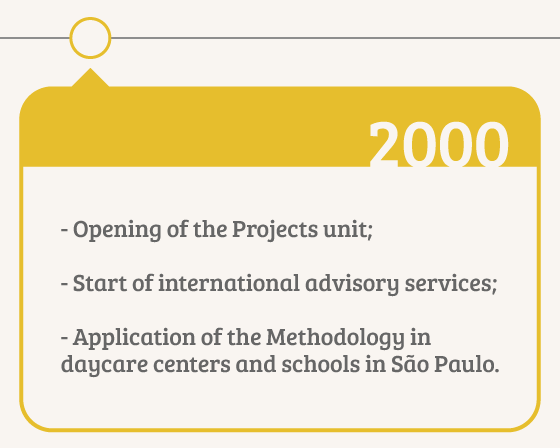 2000

- Opening of the Projects unit;

- Start of international advisory services;

- Application of the Methodology in daycare centers and schools in São Paulo.